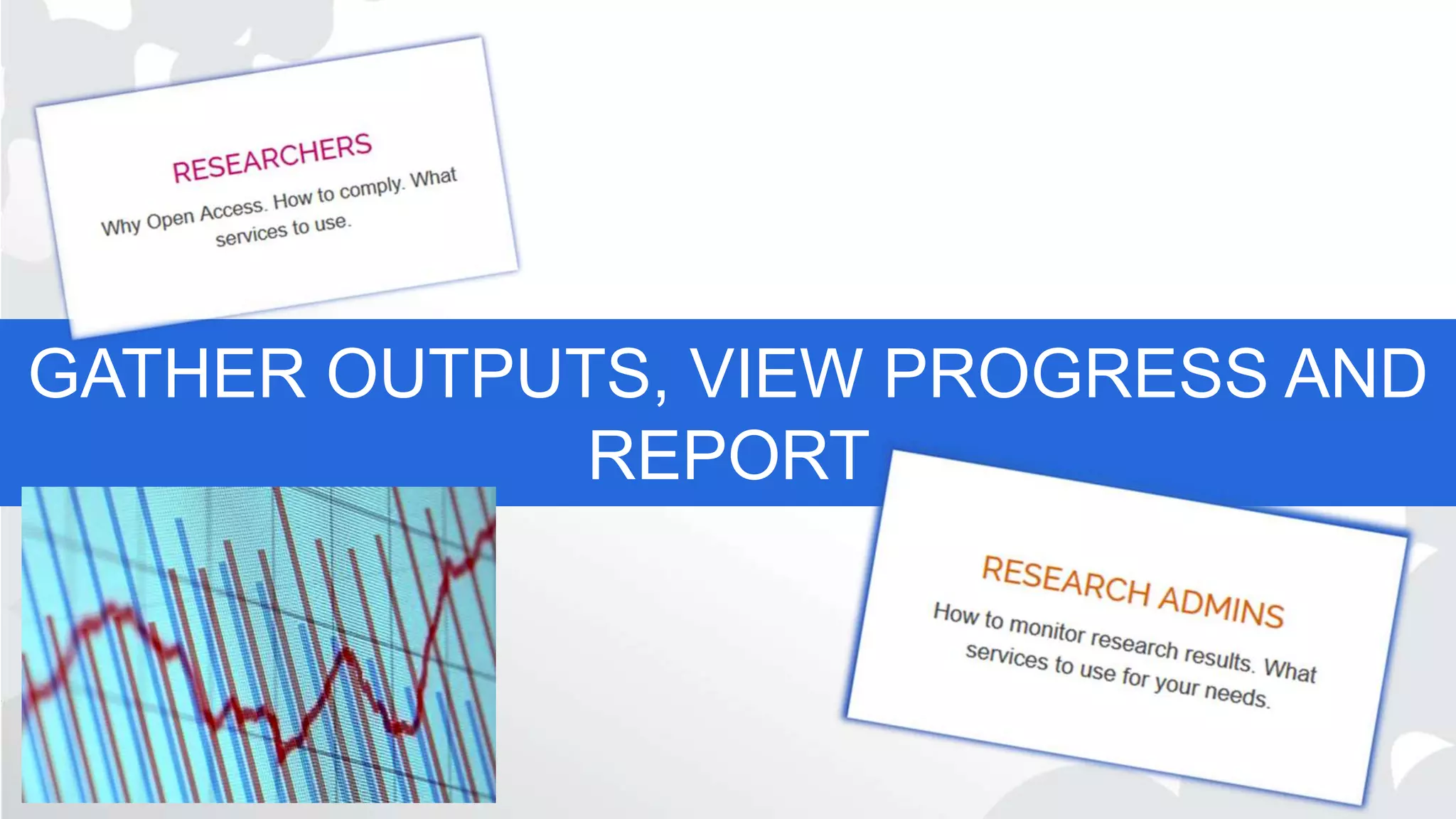 RESEARCHERS

Why Open Access. How to comply. What services to use.

GATHER OUTPUTS, VIEW PROGRESS AND REPORT

RESEARCH ADMINS

How to monitor research results. What services to use for your needs.